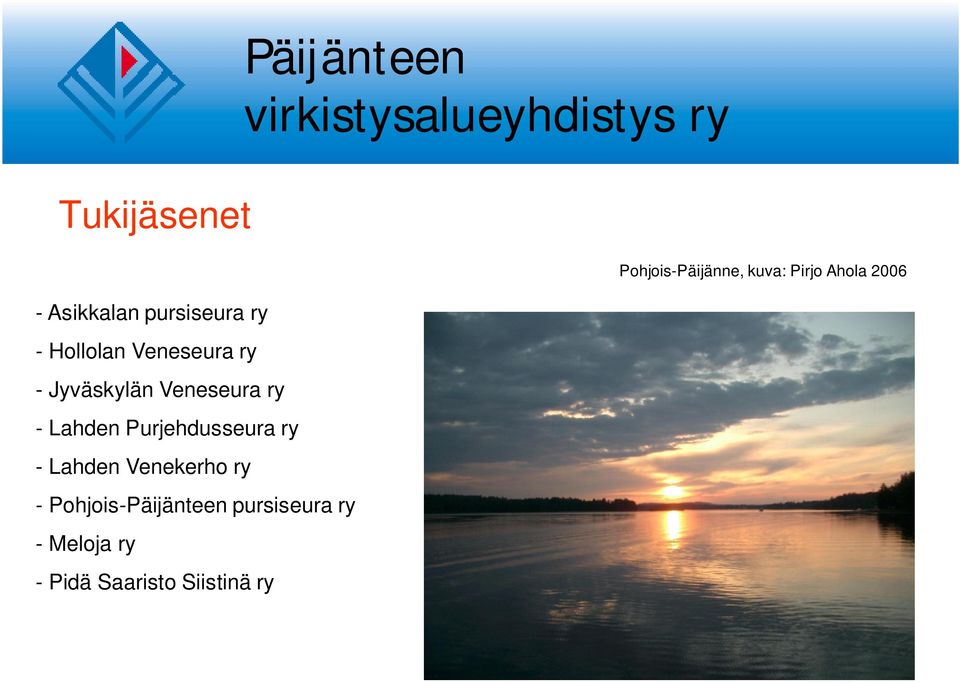 Päijänteen virkistysalueyhdistys ry

Tukijäsenet

Pohjois-Päijänne, kuva: Pirjo Ahola 2006

- Asikkalan pursiseura ry
- Hollolan Veneseura ry
- Jyväskylän Veneseura ry
- Lahden Purjehdusseura ry
- Lahden Venekerho ry
- Pohjois-Päijänteen pursiseura ry
- Meloja ry
- Pidä Saaristo Siistinä ry